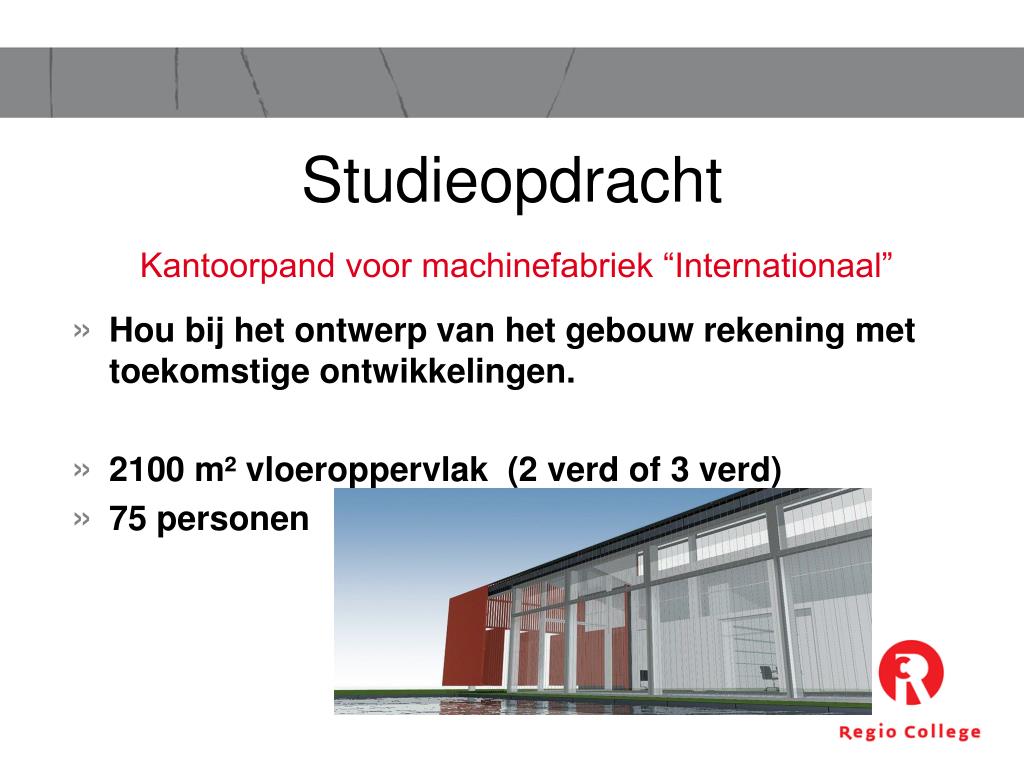 Studieopdracht

Kantoorpand voor machinefabriek “Internationaal”

» Hou bij het ontwerp van het gebouw rekening met toekomstige ontwikkelingen.

» 2100 m² vloeroppervlak (2 verd of 3 verd)

» 75 personen

Regio College